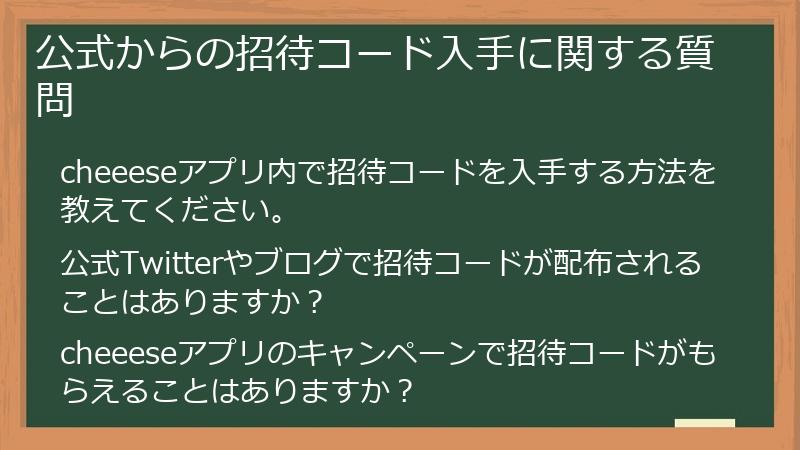 公式からの招待コード入手に関する質問

cheeeseアプリ内で招待コードを入手する方法を教えてください。

公式Twitterやブログで招待コードが配布されることはありますか？

cheeeseアプリのキャンペーンで招待コードがもらえることはありますか？